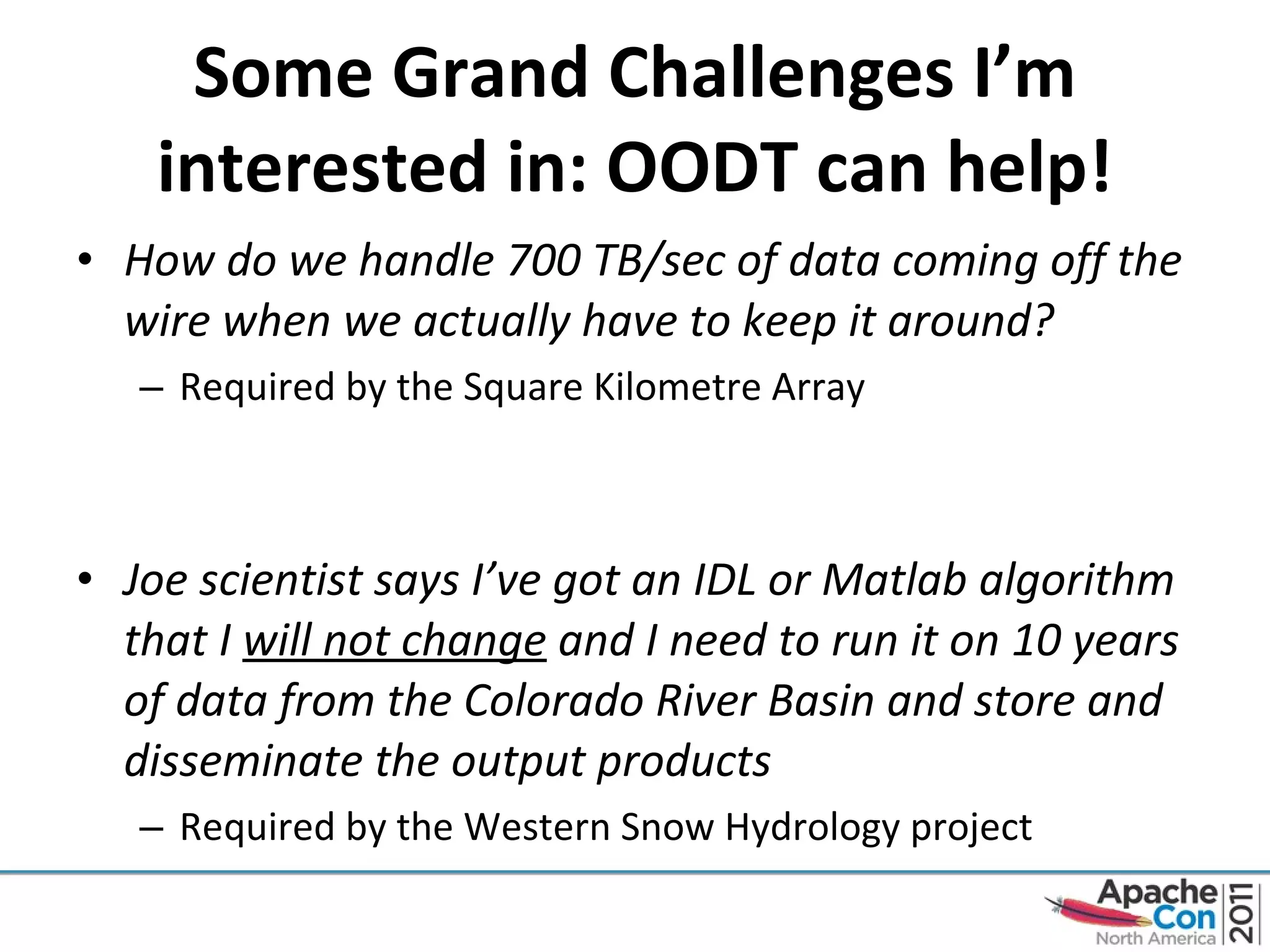 Some Grand Challenges I'm interested in: OODT can help!

• How do we handle 700 TB/sec of data coming off the wire when we actually have to keep it around?
  – Required by the Square Kilometre Array

• Joe scientist says I've got an IDL or Matlab algorithm that I will not change and I need to run it on 10 years of data from the Colorado River Basin and store and disseminate the output products
  – Required by the Western Snow Hydrology project

Apache Con North America 2011